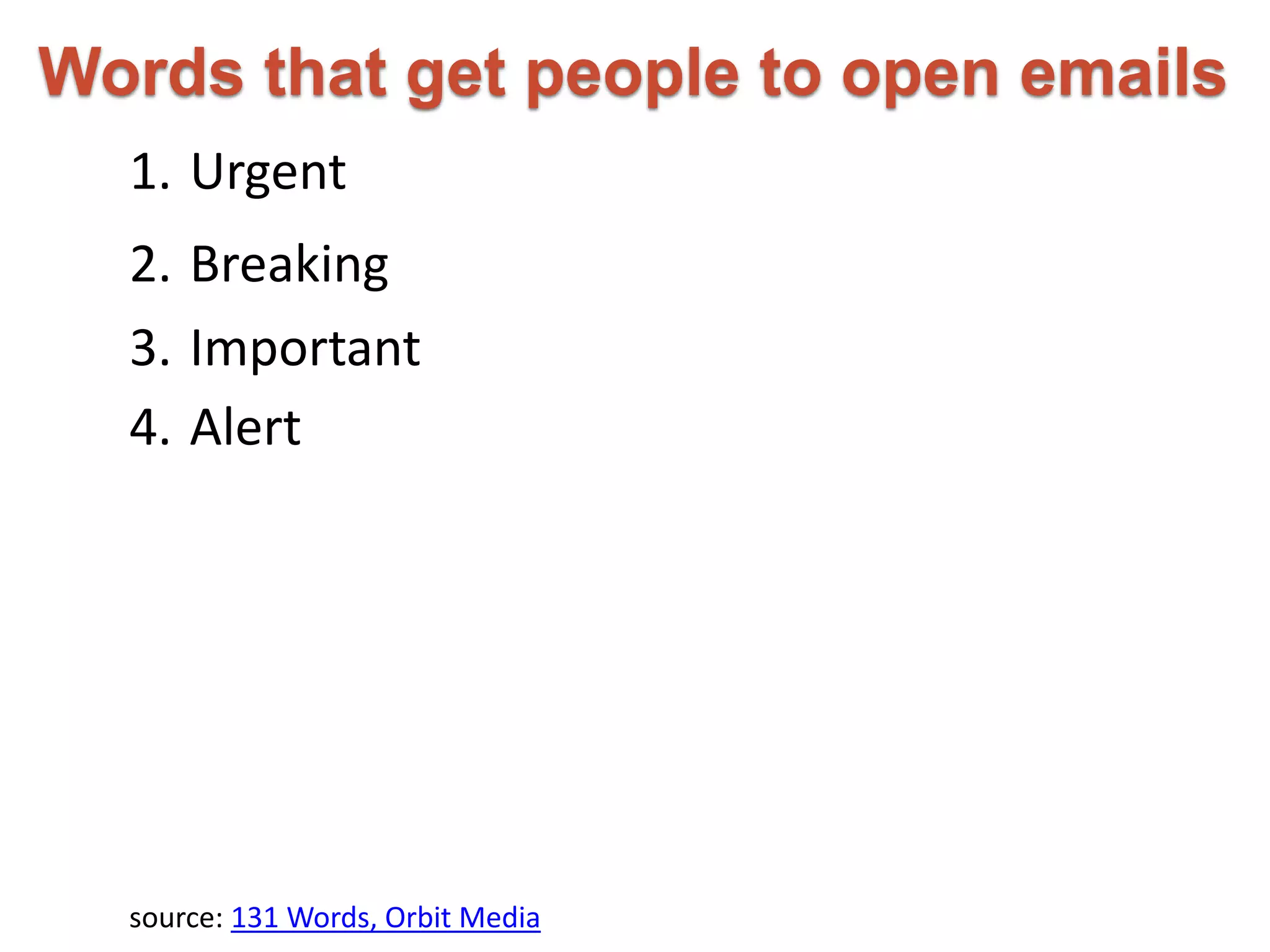 Words that get people to open emails

1. Urgent
2. Breaking
3. Important
4. Alert

source: 131 Words, Orbit Media